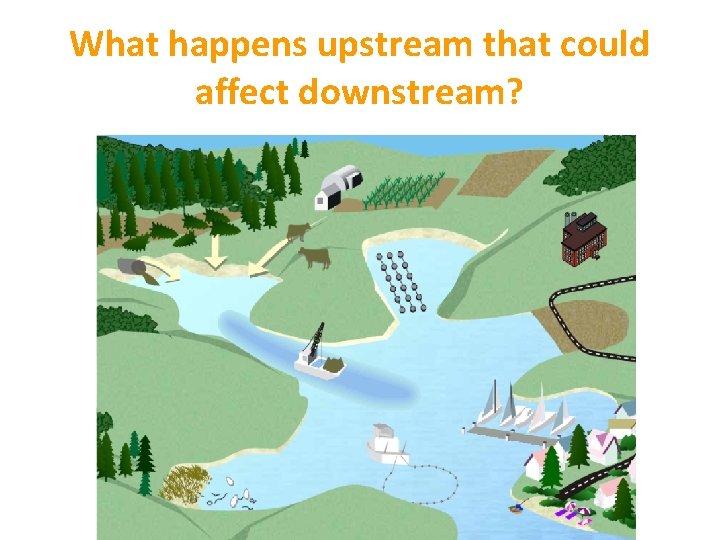 What happens upstream that could affect downstream?